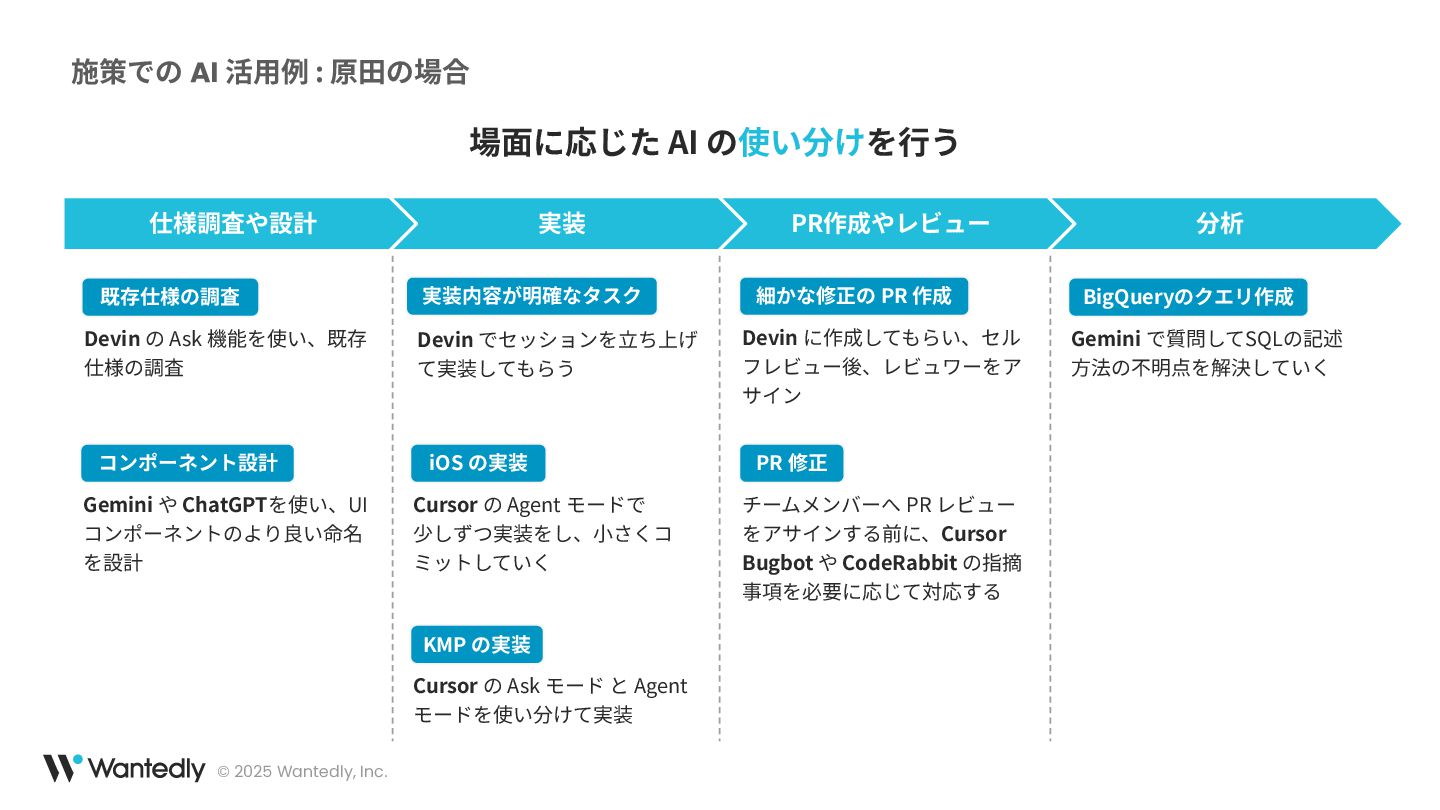 施策での AI 活用例 : 原田の場合

場面に応じた AI の使い分けを行う

仕様調査や設計

既存仕様の調査

Devin の Ask 機能を使い、既存仕様の調査

コンポーネント設計

Gemini や ChatGPTを使い、UI コンポーネントのより良い命名を設計

実装

実装内容が明確なタスク

Devin でセッションを立ち上げて実装してもらう

iOS の実装

Cursor の Agent モードで少しずつ実装をし、小さくコミットしていく

KMP の実装

Cursor の Ask モード と Agent モードを使い分けて実装

PR作成やレビュー

細かな修正の PR 作成

Devin に作成してもらい、セルフレビュー後、レビュワーをアサイン

PR 修正

チームメンバーへ PR レビューをアサインする前に、Cursor Bugbot や CodeRabbit の指摘事項を必要に応じて対応する

分析

BigQueryのクエリ作成

Gemini で質問してSQLの記述方法の不明点を解決していく

Wantedly © 2025 Wantedly, Inc.